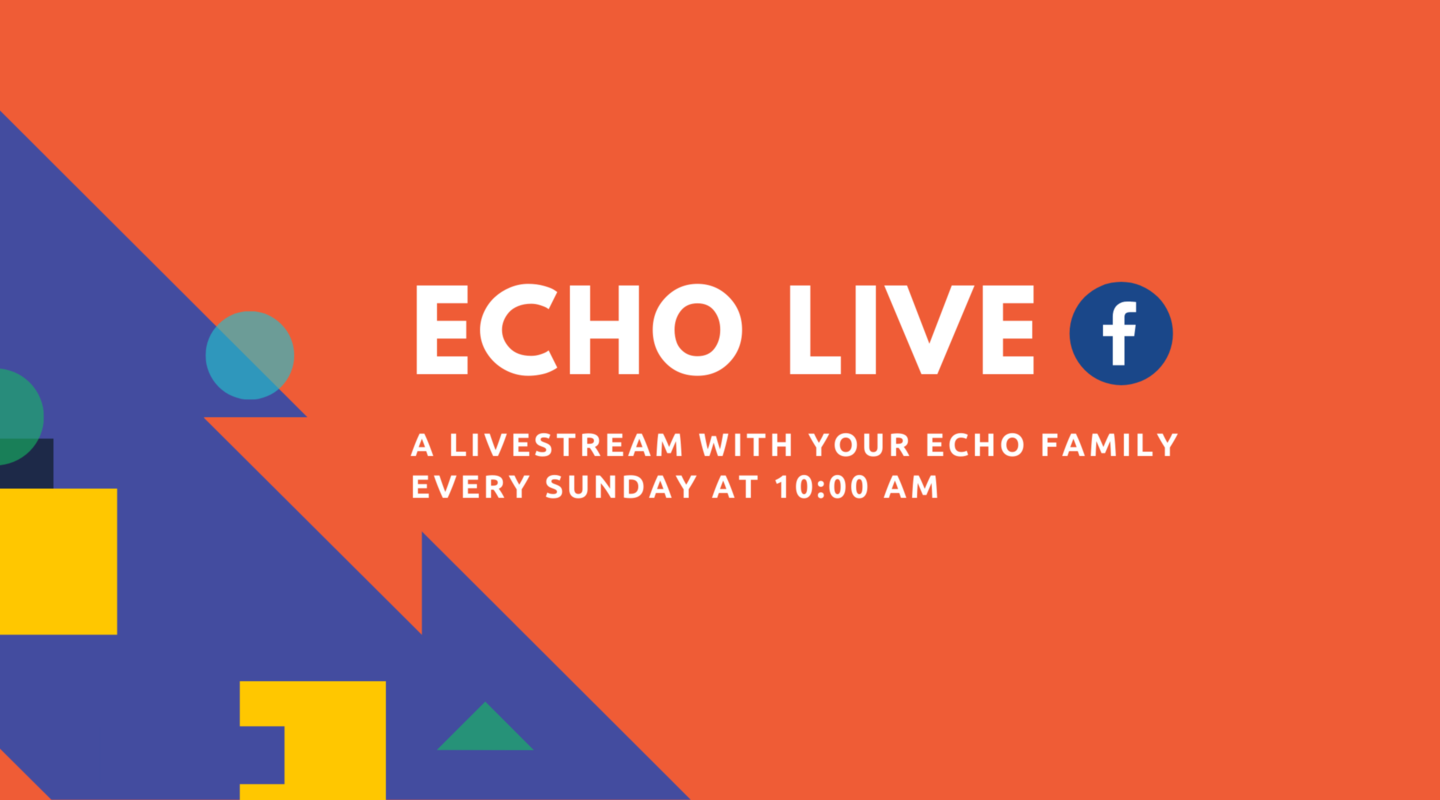 ECHO LIVE f

A LIVESTREAM WITH YOUR ECHO FAMILY
EVERY SUNDAY AT 10:00 AM